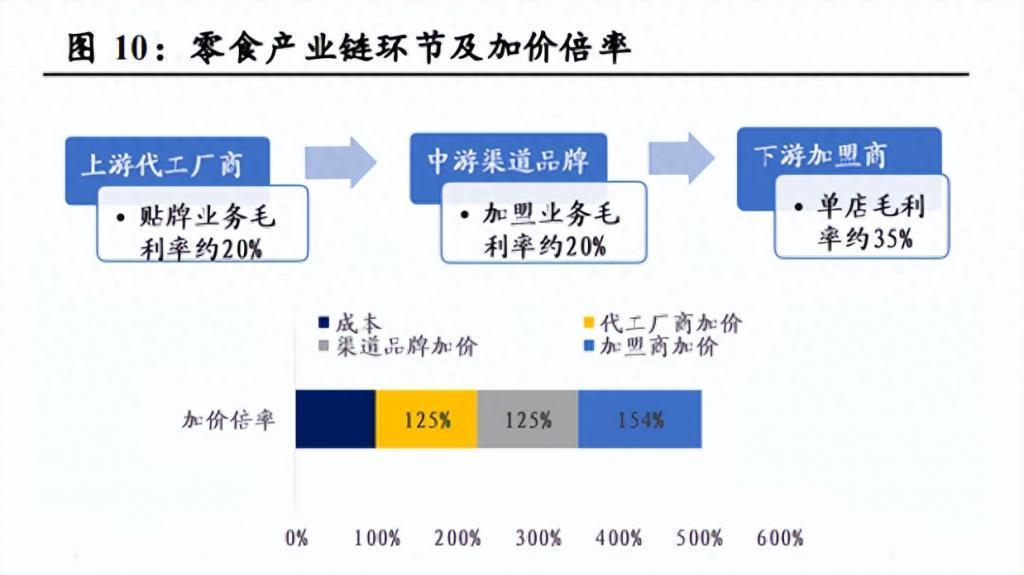 图 10：零食产业链环节及加价倍率

上游代工厂商

• 贴牌业务毛利率约20%

中游渠道品牌

• 加盟业务毛利率约20%

下游加盟商

• 单店毛利率约35%

成本
代工厂商加价
渠道品牌加价
加盟商加价

加价倍率

125%
125%
154%

0%
100%
200%
300%
400%
500%
600%